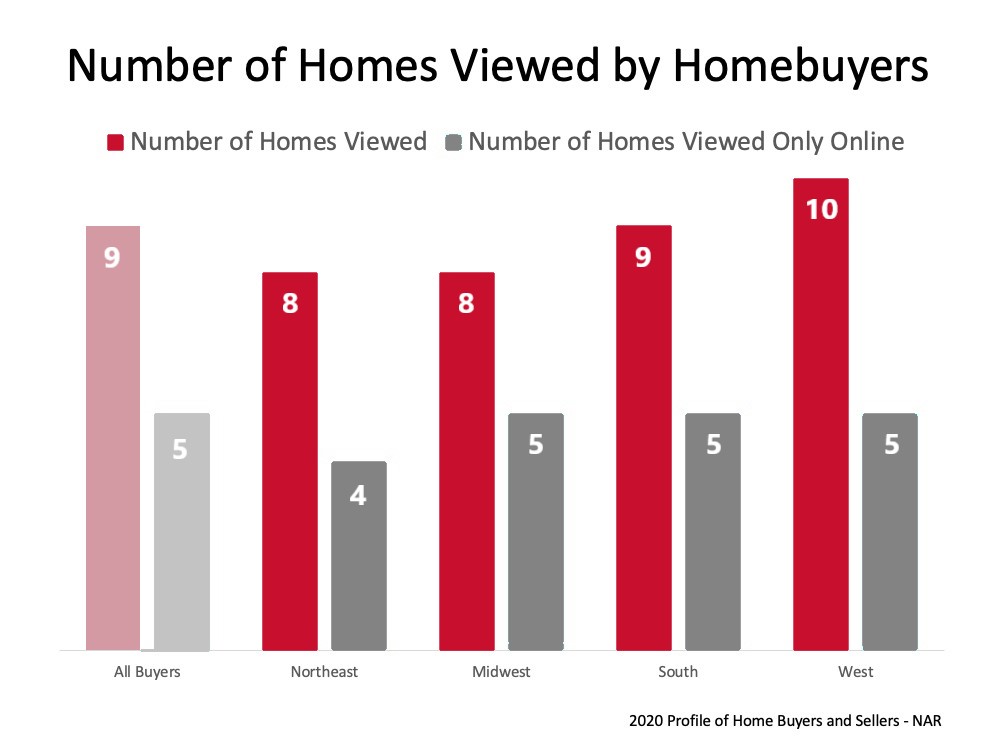 Number of Homes Viewed by Homebuyers

Number of Homes Viewed
Number of Homes Viewed Only Online

9
5
8
4
8
5
9
5
10
5

All Buyers
Northeast
Midwest
South
West

2020 Profile of Home Buyers and Sellers - NAR